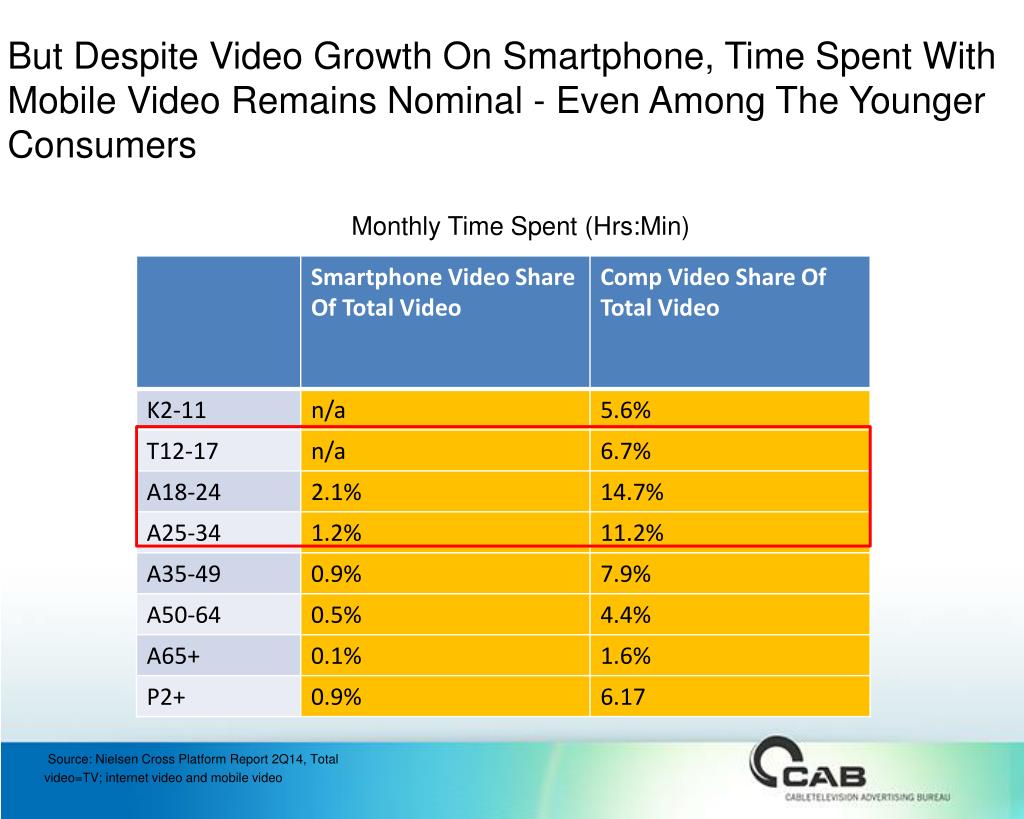 But Despite Video Growth On Smartphone, Time Spent With Mobile Video Remains Nominal - Even Among The Younger Consumers

Monthly Time Spent (Hrs:Min)

| | Smartphone Video Share Of Total Video | Comp Video Share Of Total Video |
|---|---|---|
| K2-11 | n/a | 5.6% |
| T12-17 | n/a | 6.7% |
| A18-24 | 2.1% | 14.7% |
| A25-34 | 1.2% | 11.2% |
| A35-49 | 0.9% | 7.9% |
| A50-64 | 0.5% | 4.4% |
| A65+ | 0.1% | 1.6% |
| P2+ | 0.9% | 6.17 |

Source: Nielsen Cross Platform Report 2Q14, Total video=TV; internet video and mobile video

CAB
CABLETELEVISION ADVERTISING BUREAU